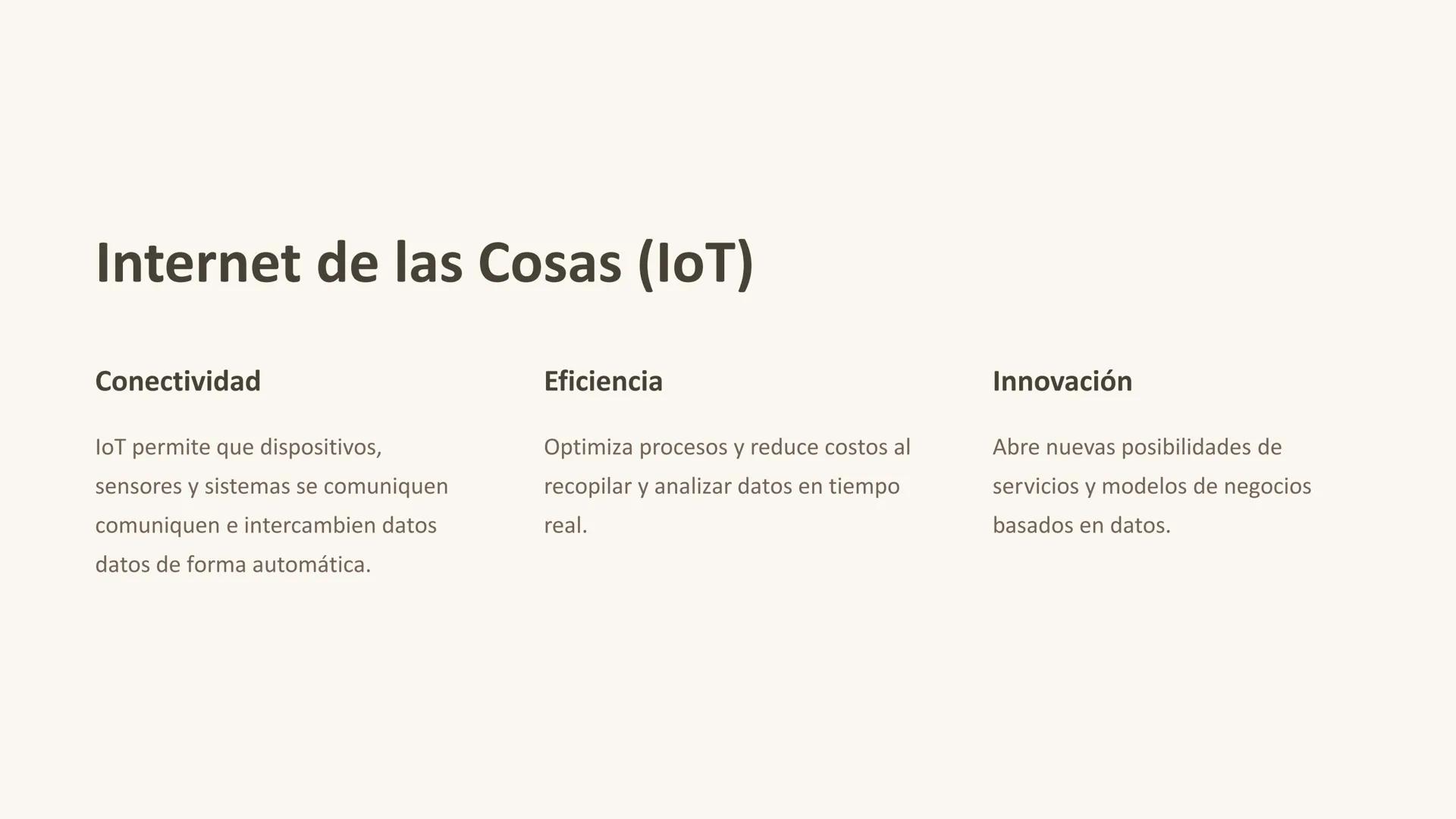 Internet de las Cosas (IoT)

Conectividad

IoT permite que dispositivos, sensores y sistemas se comuniquen comuniquen e intercambien datos datos de forma automática.

Eficiencia

Optimiza procesos y reduce costos al recopilar y analizar datos en tiempo real.

Innovación

Abre nuevas posibilidades de servicios y modelos de negocios basados en datos.